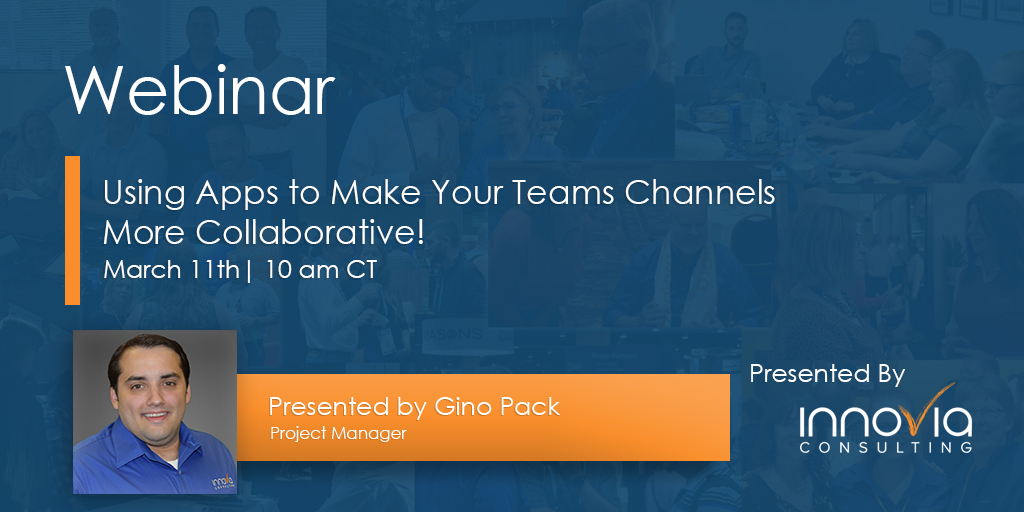 Webinar

Using Apps to Make Your Teams Channels More Collaborative!
March 11th| 10 am CT

Presented by Gino Pack
Project Manager

Presented By
INNOVIA
CONSULTING